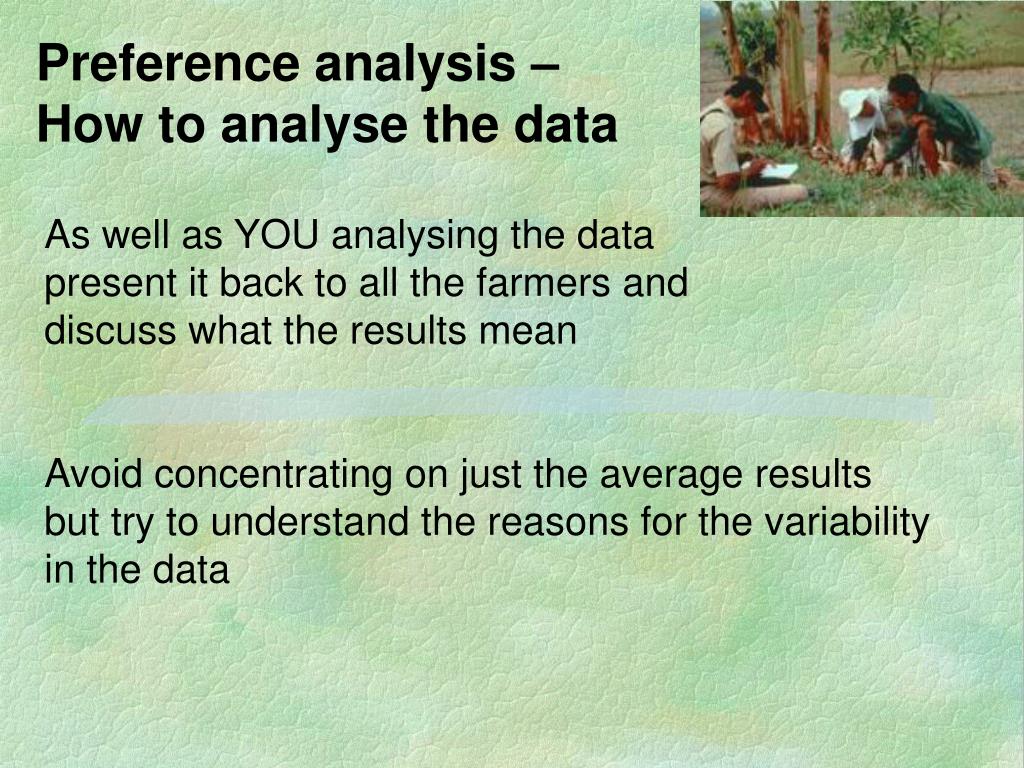 Preference analysis –
How to analyse the data

As well as YOU analysing the data present it back to all the farmers and discuss what the results mean

Avoid concentrating on just the average results but try to understand the reasons for the variability in the data